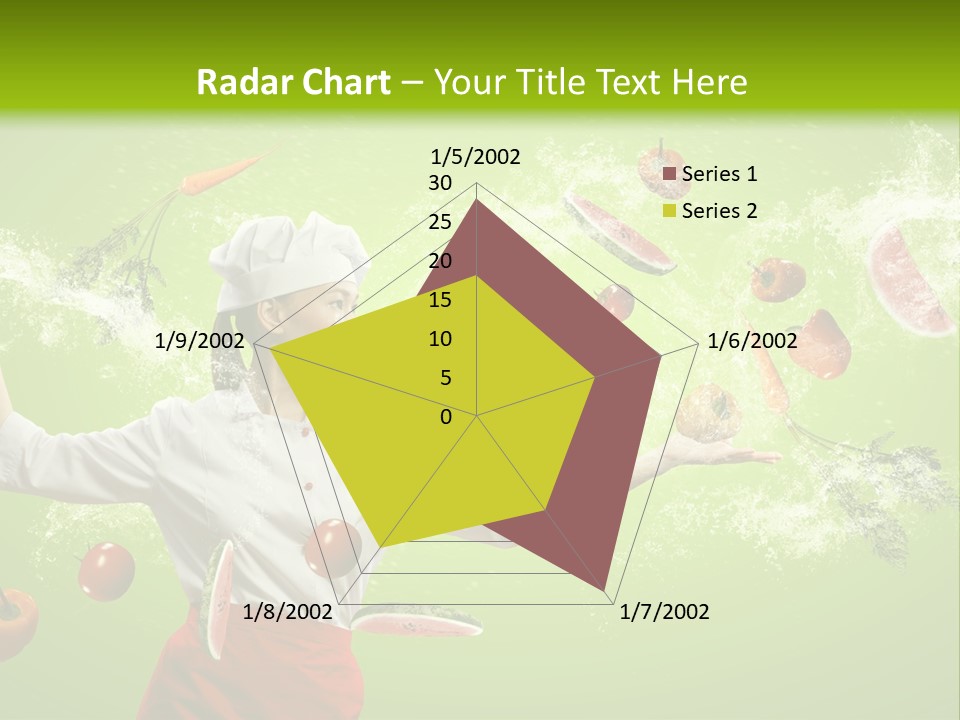 Radar Chart – Your Title Text Here

1/5/2002
30
25
20
15
10
5
0
1/6/2002
1/7/2002
1/8/2002
1/9/2002

Series 1
Series 2